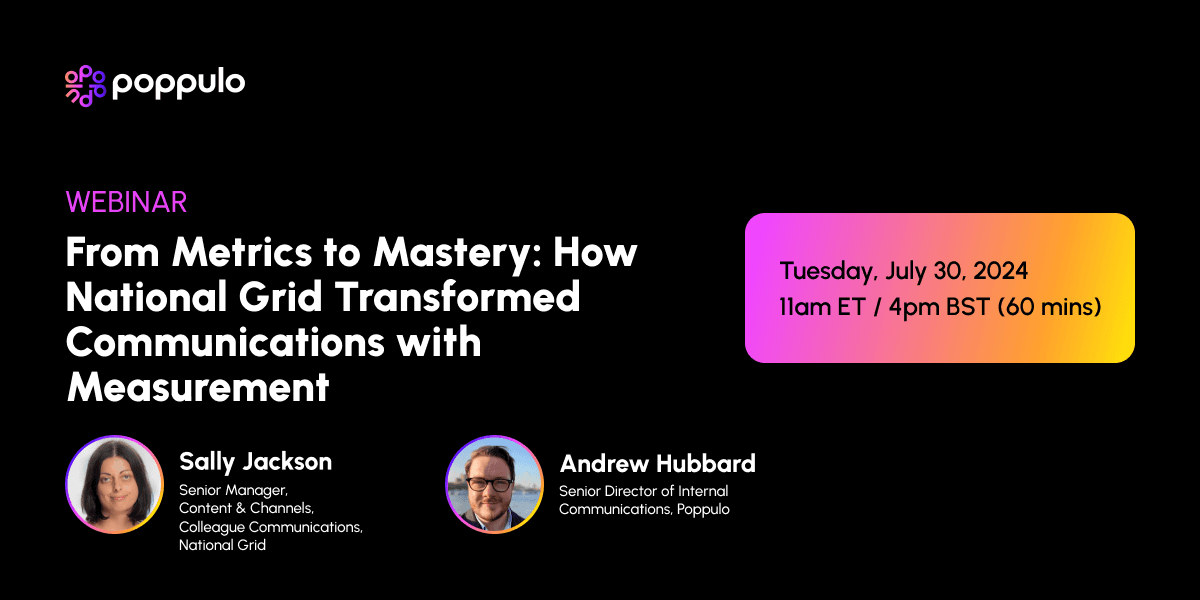 poppulo

WEBINAR

From Metrics to Mastery: How National Grid Transformed Communications with Measurement

Tuesday, July 30, 2024
11am ET / 4pm BST (60 mins)

Sally Jackson
Senior Manager, Content & Channels, Colleague Communications, National Grid

Andrew Hubbard
Senior Director of Internal Communications, Poppulo